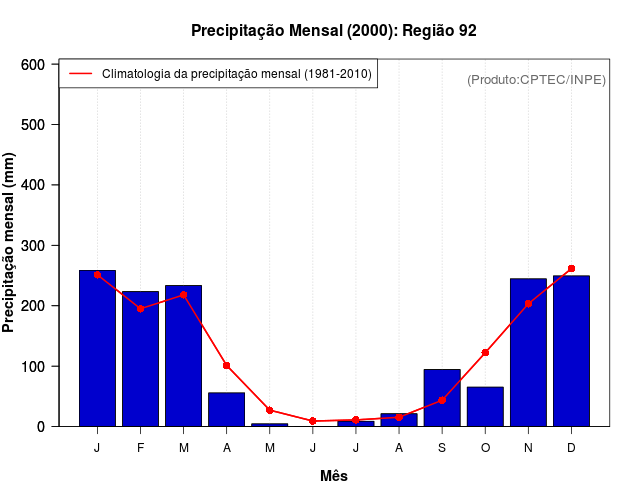 Precipitação Mensal (2000): Região 92

Climatologia da precipitação mensal (1981-2010)

(Produto:CPTEC/INPE)

Precipitação mensal (mm)

600
500
400
300
200
100
0

J F M A M J J A S O N D

Mês